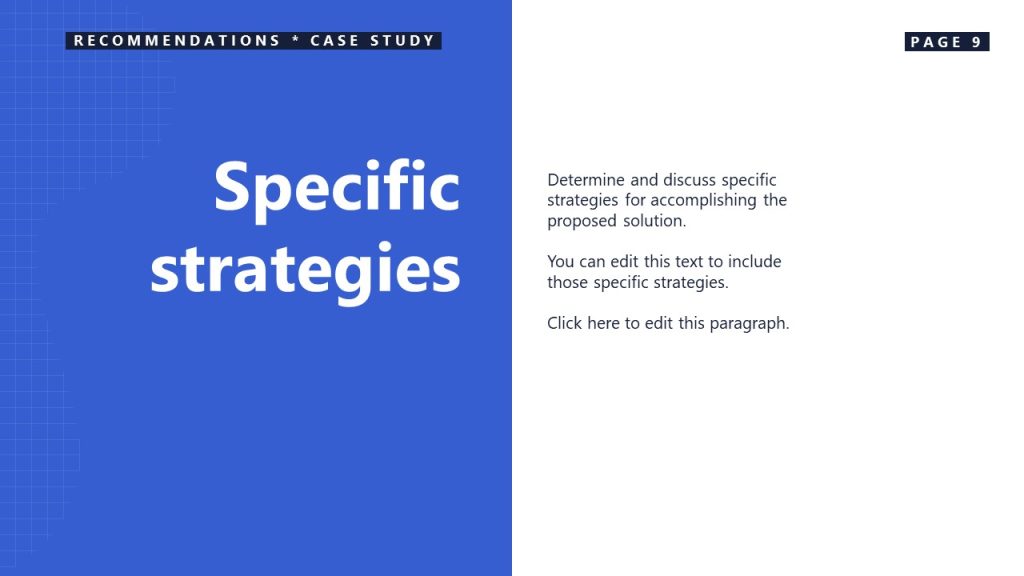 RECOMMENDATIONS * CASE STUDY

PAGE 9

Specific strategies

Determine and discuss specific strategies for accomplishing the proposed solution.

You can edit this text to include those specific strategies.

Click here to edit this paragraph.